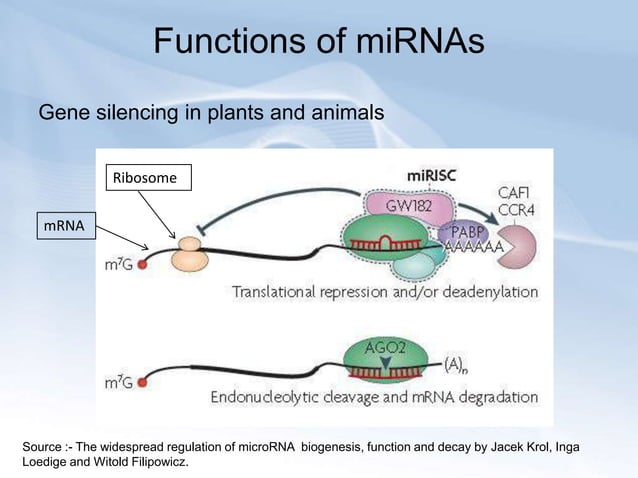 Functions of miRNAs

Gene silencing in plants and animals

Ribosome

mRNA

miRISC

GW182

CAF1
CCR4

PABP
AAAAAA

$m^7G$

Translational repression and/or deadenylation

AGO2

$(A)_n$

$m^7G$

Endonucleolytic cleavage and mRNA degradation

Source :- The widespread regulation of microRNA biogenesis, function and decay by Jacek Krol, Inga Loedige and Witold Filipowicz.